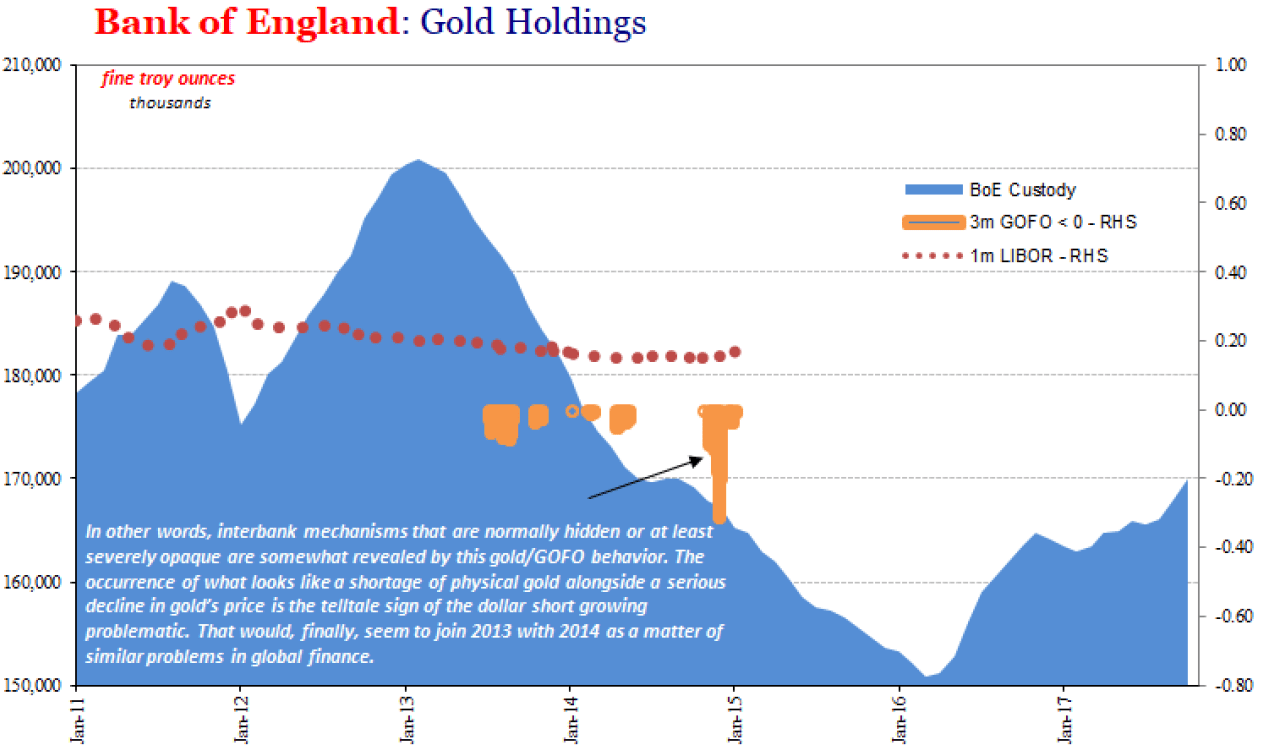 Bank of England: Gold Holdings

fine troy ounces
thousands

210,000
200,000
190,000
180,000
170,000
160,000
150,000

1.00
0.80
0.60
0.40
0.20
0.00
-0.20
-0.40
-0.60
-0.80

BoE Custody
3m GOFO < 0 - RHS
1m LIBOR - RHS

In other words, interbank mechanisms that are normally hidden or at least severely opaque are somewhat revealed by this gold/GOFO behavior. The occurrence of what looks like a shortage of physical gold alongside a serious decline in gold's price is the telltale sign of the dollar short growing problematic. That would, finally, seem to join 2013 with 2014 as a matter of similar problems in global finance.

Jan-11
Jan-12
Jan-13
Jan-14
Jan-15
Jan-16
Jan-17